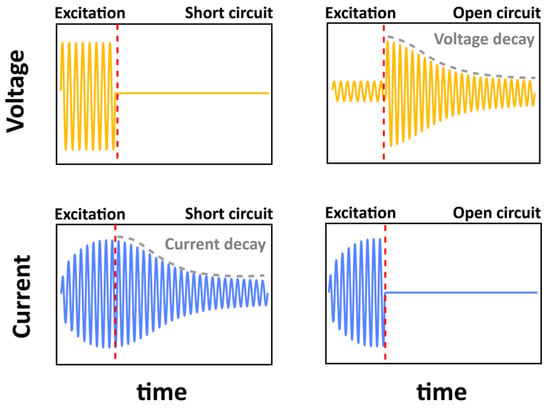 Voltage

Excitation
Short circuit

Excitation
Open circuit
Voltage decay

Current

Excitation
Short circuit
Current decay

Excitation
Open circuit

time

time